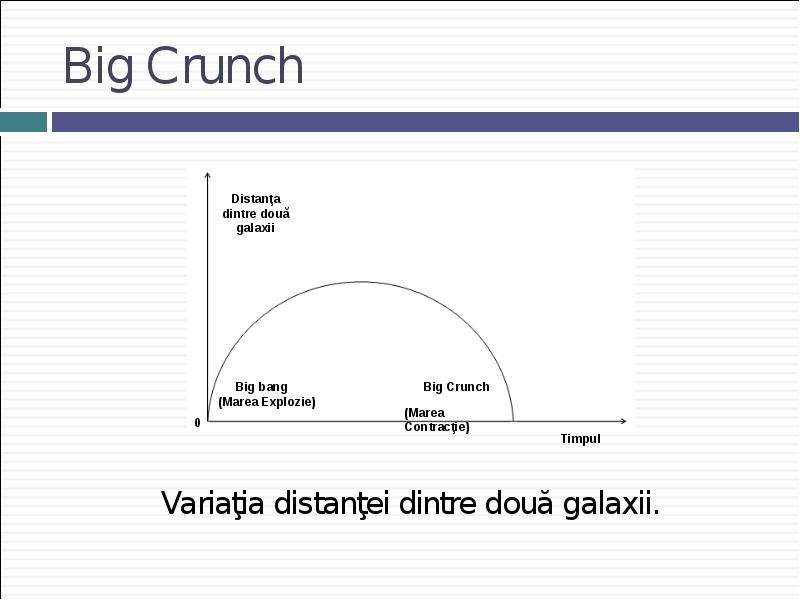 Big Crunch

Distanţa dintre două galaxii

Big bang (Marea Explozie)

Big Crunch

(Marea Contracţie)

0

Timpul

Variaţia distanţei dintre două galaxii.